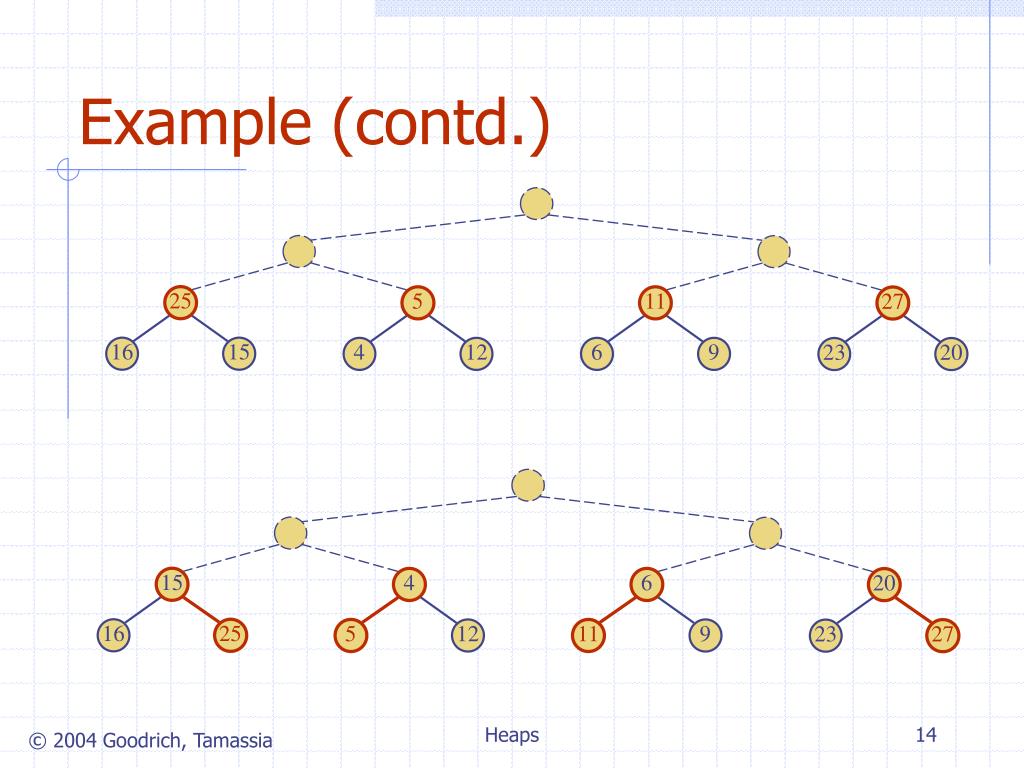 Example (contd.)

25
5
11
27
16
15
4
12
6
9
23
20

15
4
6
20
16
25
5
12
11
9
23
27

© 2004 Goodrich, Tamassia
Heaps
14